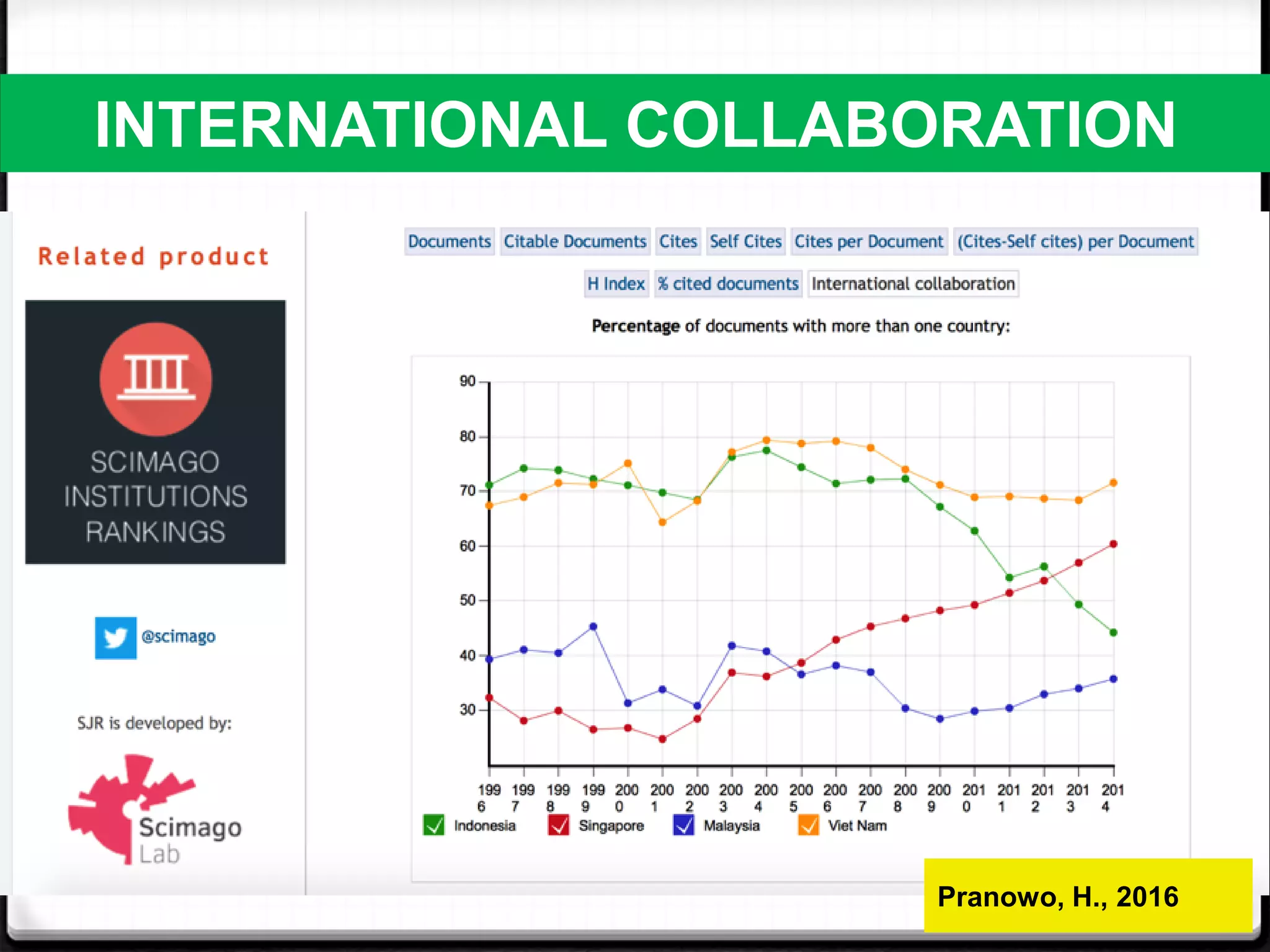 INTERNATIONAL COLLABORATION

Related product

SCIMAGO INSTITUTIONS RANKINGS

@scimago

SJR is developed by:

Scimago Lab

Documents Citable Documents Cites Self Cites Cites per Document (Cites-Self cites) per Document

H Index % cited documents International collaboration

Percentage of documents with more than one country:

90
80
70
60
50
40
30

1996 1997 1998 1999 2000 2001 2002 2003 2004 2005 2006 2007 2008 2009 2010 2011 2012 2013 2014

Indonesia Singapore Malaysia Viet Nam

Pranowo, H., 2016